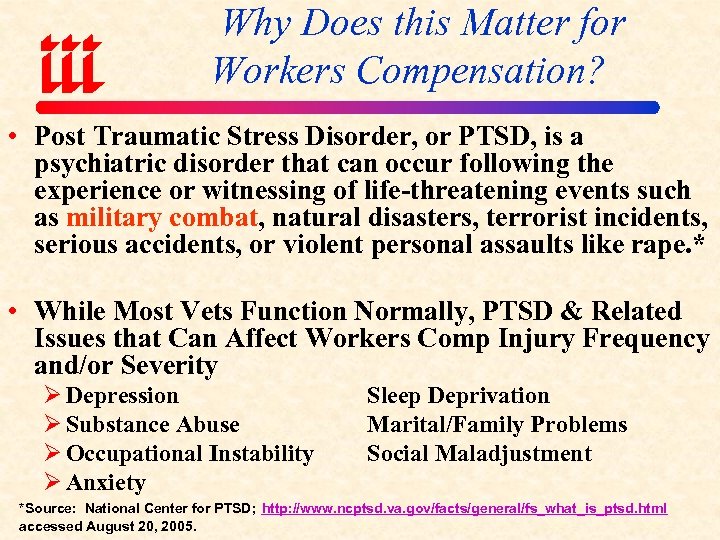 iii

Why Does this Matter for Workers Compensation?

• Post Traumatic Stress Disorder, or PTSD, is a psychiatric disorder that can occur following the experience or witnessing of life-threatening events such as military combat, natural disasters, terrorist incidents, serious accidents, or violent personal assaults like rape.*

• While Most Vets Function Normally, PTSD & Related Issues that Can Affect Workers Comp Injury Frequency and/or Severity

➢ Depression
➢ Substance Abuse
➢ Occupational Instability
➢ Anxiety

Sleep Deprivation
Marital/Family Problems
Social Maladjustment

*Source: National Center for PTSD; http://www.ncptsd.va.gov/facts/general/fs_what_is_ptsd.html accessed August 20, 2005.